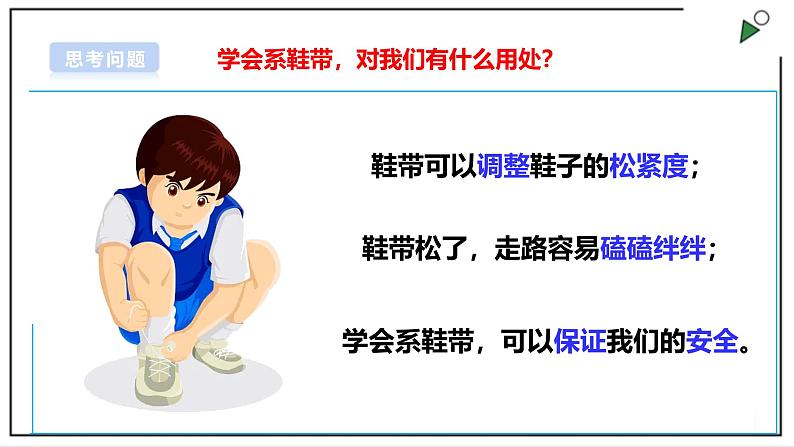 思考问题

学会系鞋带，对我们有什么用处？

鞋带可以调整鞋子的松紧度；

鞋带松了，走路容易磕磕绊绊；

学会系鞋带，可以保证我们的安全。